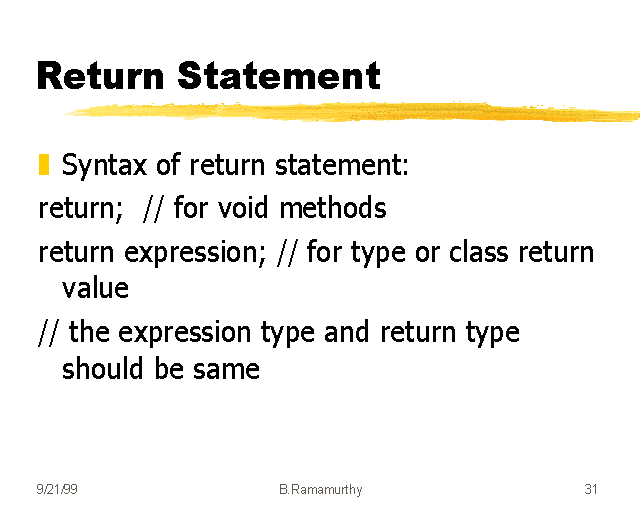 Return Statement

Syntax of return statement:

return; // for void methods

return expression; // for type or class return value

// the expression type and return type should be same

9/21/99

B.Ramamurthy

31